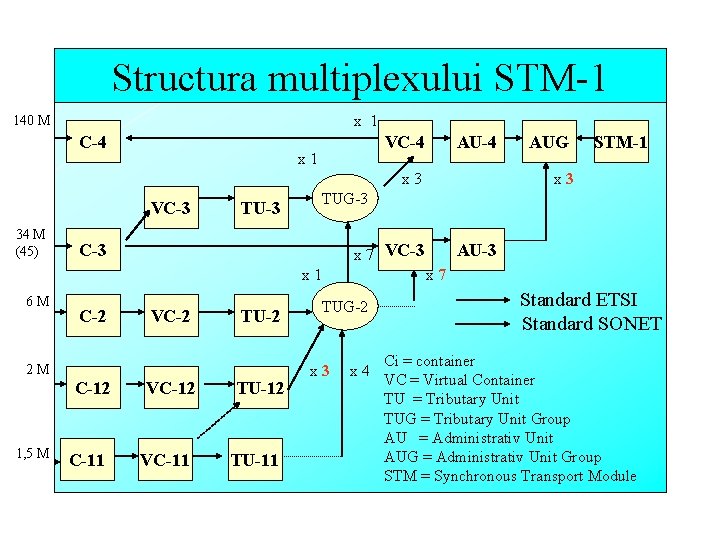 Structura multiplexului STM-1

140 M
C-4
x 1
VC-4
AU-4
AUG
STM-1
x 1
x 3
x 3
VC-3
TU-3
TUG-3
34 M (45)
C-3
x 7
VC-3
AU-3
x 1
x 7
6 M
C-2
VC-2
TU-2
TUG-2
Standard ETSI
Standard SONET
2 M
C-12
VC-12
TU-12
x 3
x 4
1,5 M
C-11
VC-11
TU-11

Ci = container
VC = Virtual Container
TU = Tributary Unit
TUG = Tributary Unit Group
AU = Administrativ Unit
AUG = Administrativ Unit Group
STM = Synchronous Transport Module